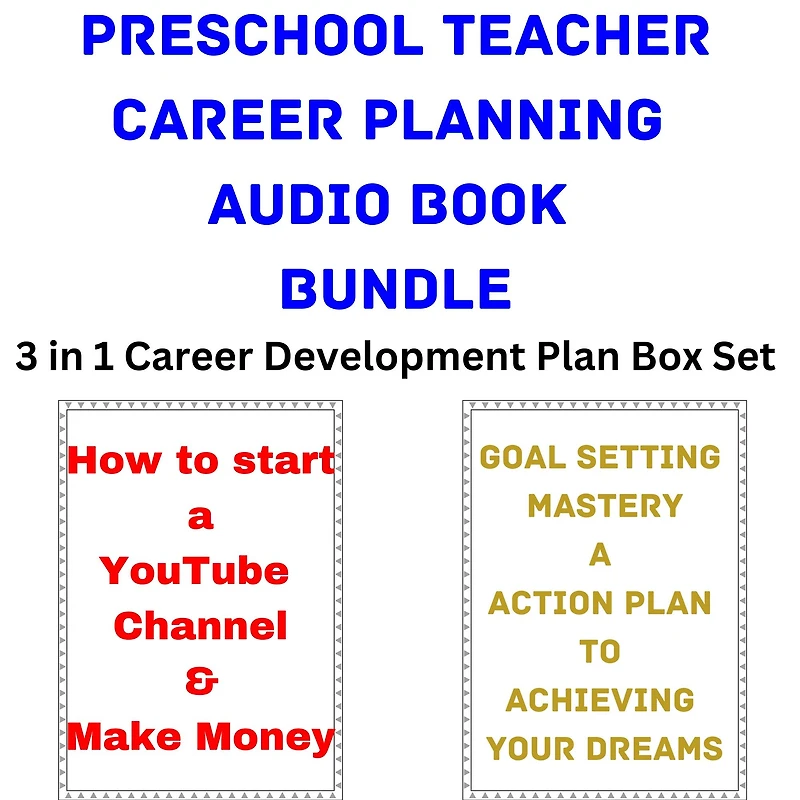 PRESCHOOL TEACHER CAREER PLANNING AUDIO BOOK BUNDLE

3 in 1 Career Development Plan Box Set

How to start a YouTube Channel & Make Money

GOAL SETTING MASTERY A ACTION PLAN TO ACHIEVING YOUR DREAMS